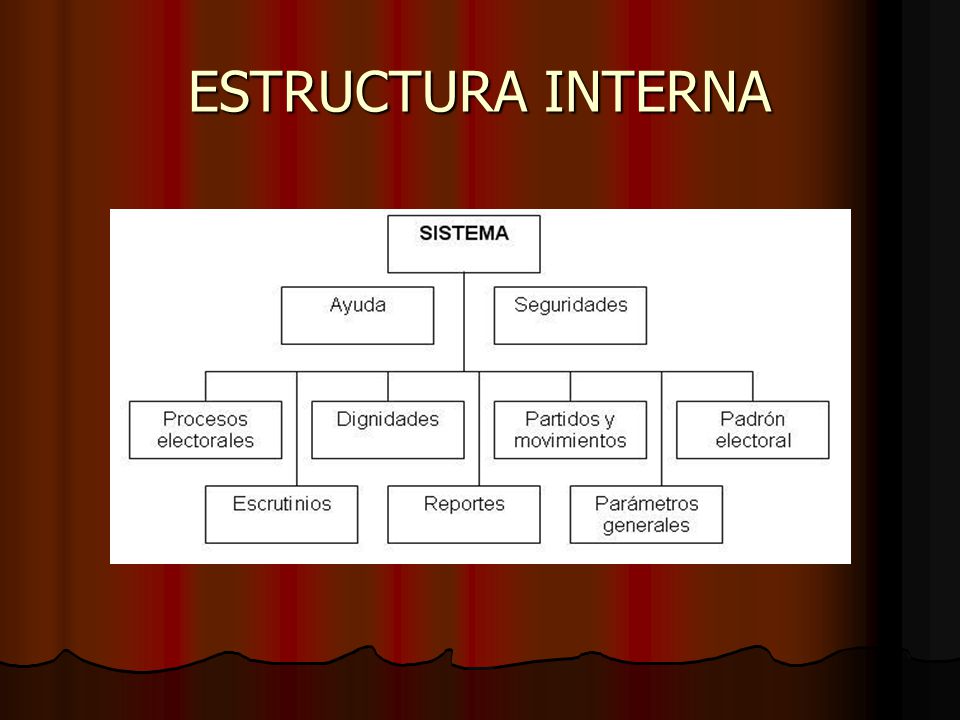 ESTRUCTURA INTERNA

SISTEMA

Ayuda

Seguridades

Procesos electorales

Dignidades

Partidos y movimientos

Padrón electoral

Escrutinios

Reportes

Parámetros generales